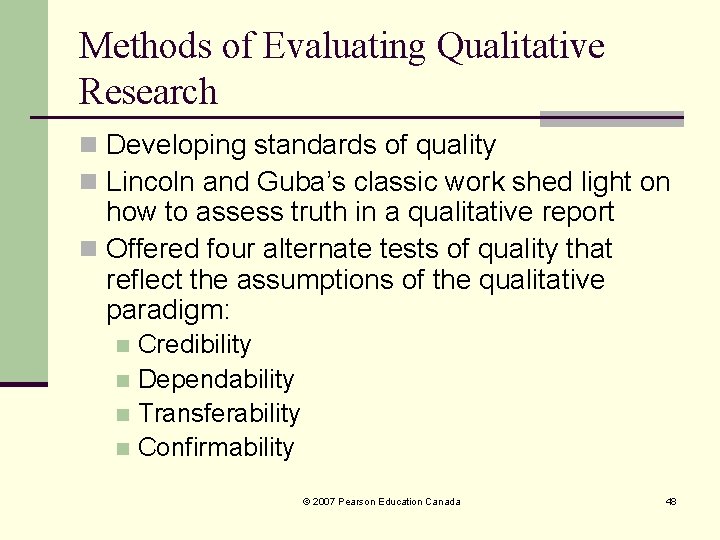 Methods of Evaluating Qualitative Research

• Developing standards of quality
• Lincoln and Guba's classic work shed light on how to assess truth in a qualitative report
• Offered four alternate tests of quality that reflect the assumptions of the qualitative paradigm:
• Credibility
• Dependability
• Transferability
• Confirmability

© 2007 Pearson Education Canada

48